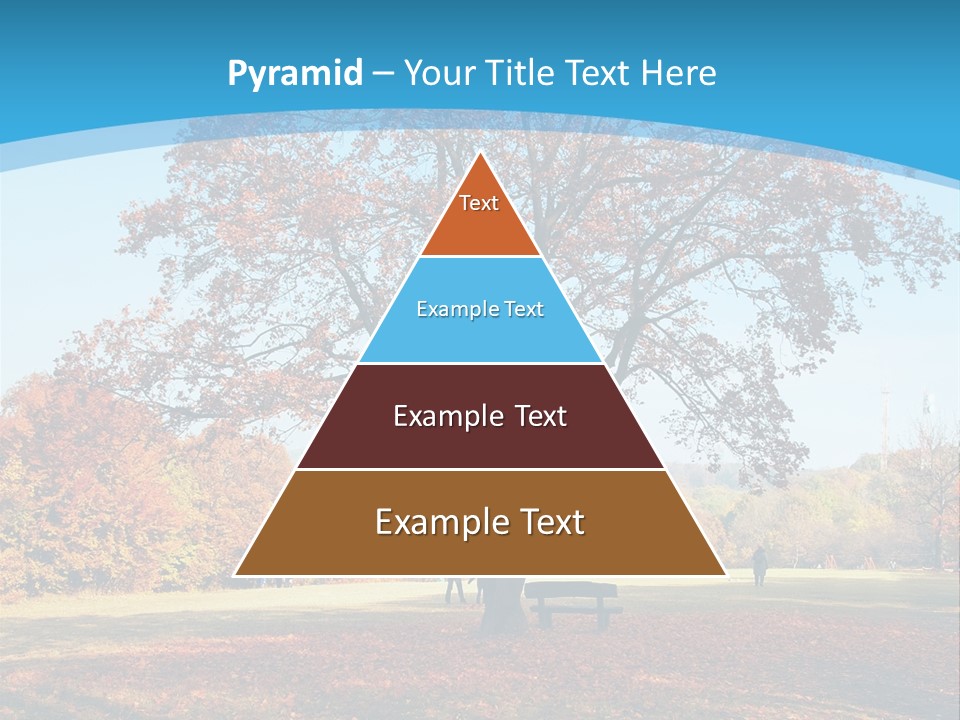 Pyramid – Your Title Text Here

Text

Example Text

Example Text

Example Text